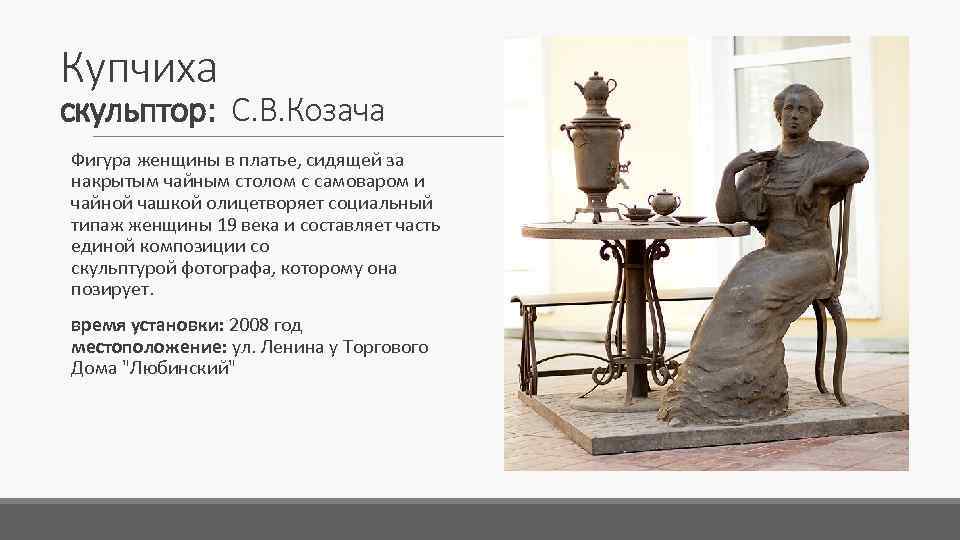 Купчиха
скульптор: С.В.Козача

Фигура женщины в платье, сидящей за накрытым чайным столом с самоваром и чайной чашкой олицетворяет социальный типаж женщины 19 века и составляет часть единой композиции со скульптурой фотографа, которому она позирует.

время установки: 2008 год
местоположение: ул. Ленина у Торгового Дома "Любинский"